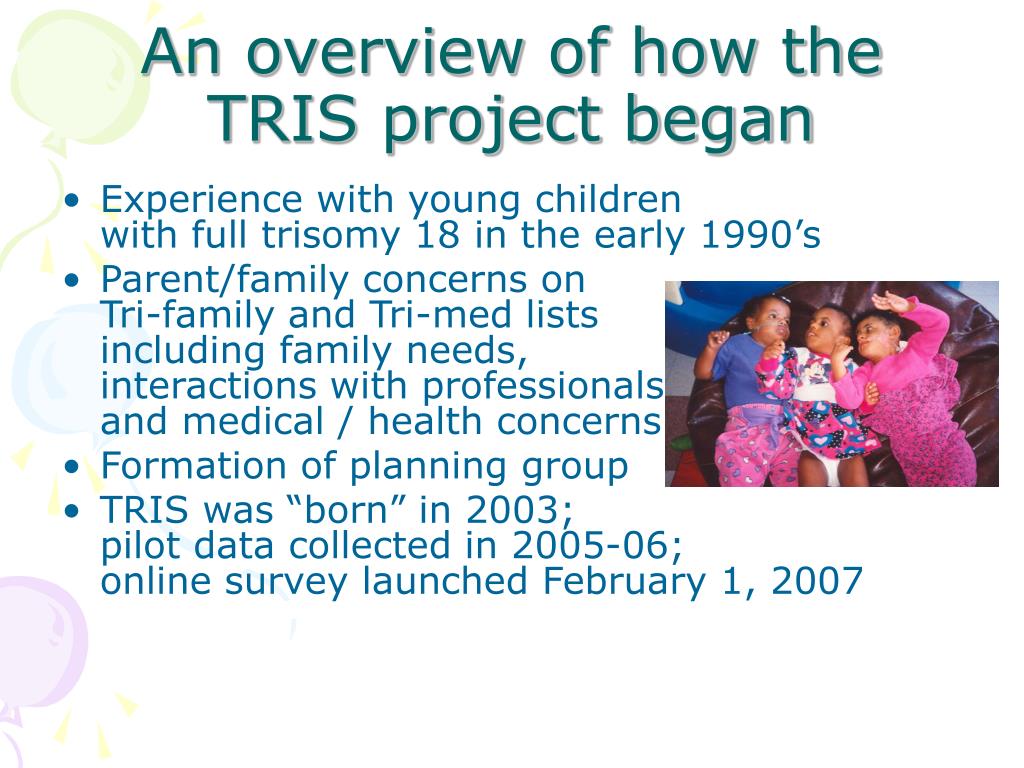 An overview of how the TRIS project began

• Experience with young children with full trisomy 18 in the early 1990’s
• Parent/family concerns on Tri-family and Tri-med lists including family needs, interactions with professionals and medical / health concerns
• Formation of planning group
• TRIS was “born” in 2003; pilot data collected in 2005-06; online survey launched February 1, 2007